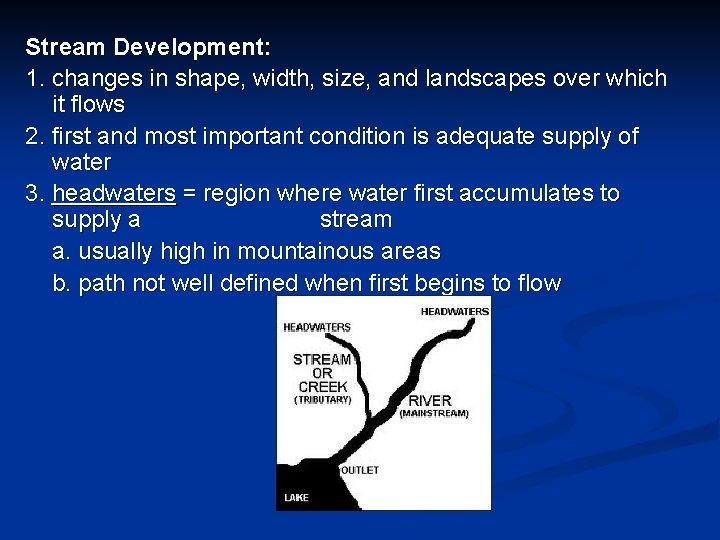 Stream Development:

1. changes in shape, width, size, and landscapes over which it flows

2. first and most important condition is adequate supply of water

3. headwaters = region where water first accumulates to supply a stream

a. usually high in mountainous areas

b. path not well defined when first begins to flow

HEADWATERS

HEADWATERS

STREAM OR CREEK (TRIBUTARY)

RIVER (MAINSTREAM)

OUTLET

LAKE